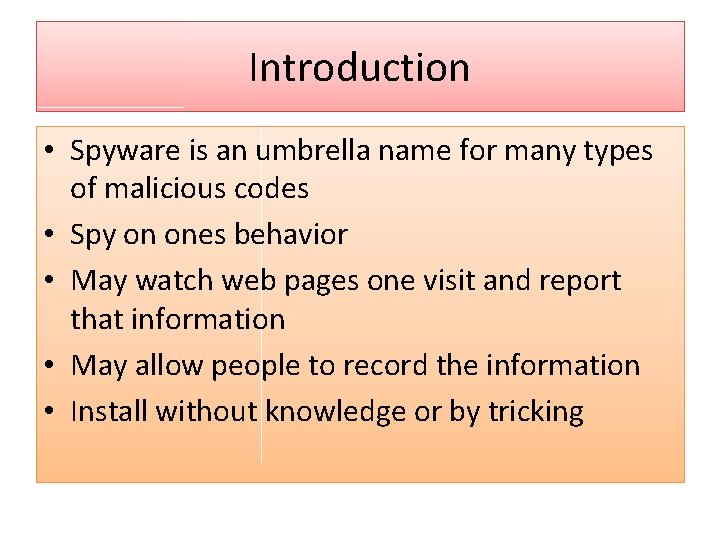 Introduction

• Spyware is an umbrella name for many types of malicious codes
• Spy on ones behavior
• May watch web pages one visit and report that information
• May allow people to record the information
• Install without knowledge or by tricking